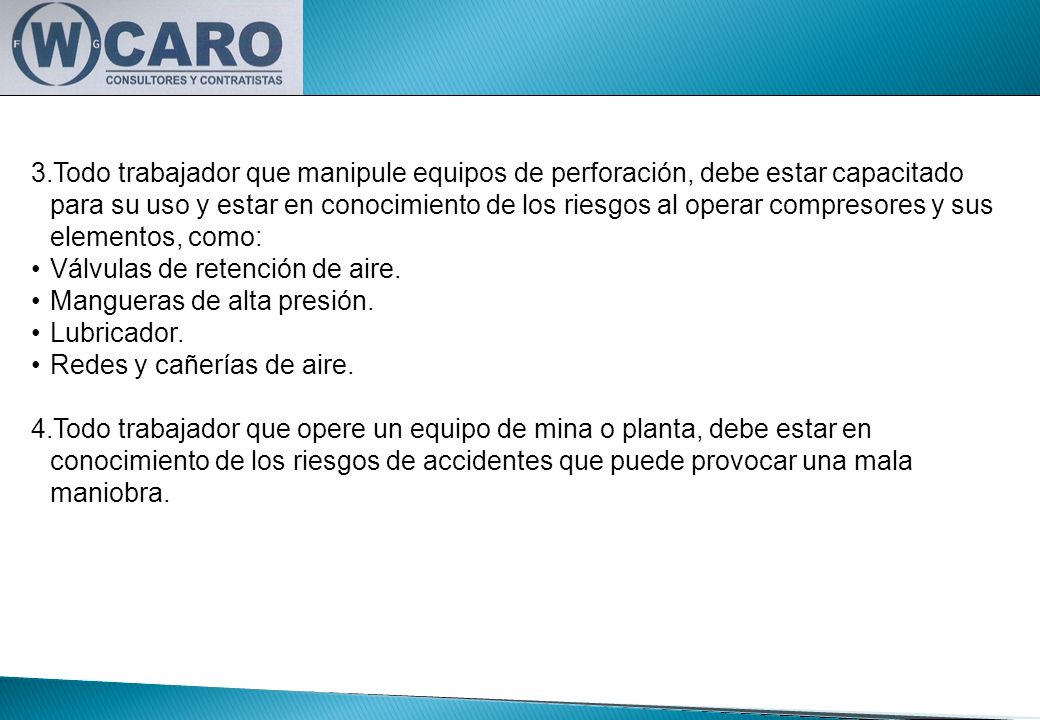 F W G CARO
CONSULTORES Y CONTRATISTAS

3.Todo trabajador que manipule equipos de perforación, debe estar capacitado para su uso y estar en conocimiento de los riesgos al operar compresores y sus elementos, como:
• Válvulas de retención de aire.
• Mangueras de alta presión.
• Lubricador.
• Redes y cañerías de aire.

4.Todo trabajador que opere un equipo de mina o planta, debe estar en conocimiento de los riesgos de accidentes que puede provocar una mala maniobra.